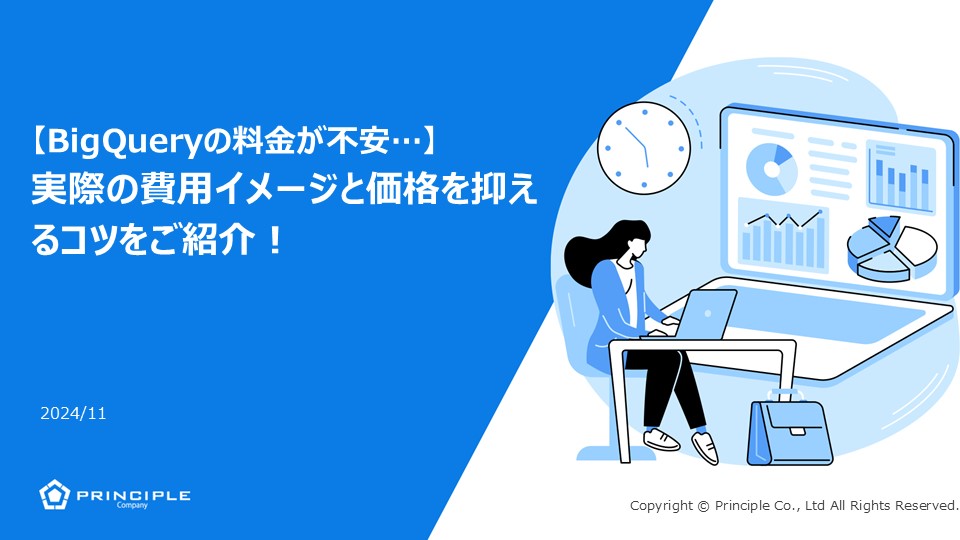 【BigQueryの料金が不安…】
実際の費用イメージと価格を抑えるコツをご紹介！

2024/11

PRINCIPLE
Company

Copyright © Principle Co., Ltd All Rights Reserved.